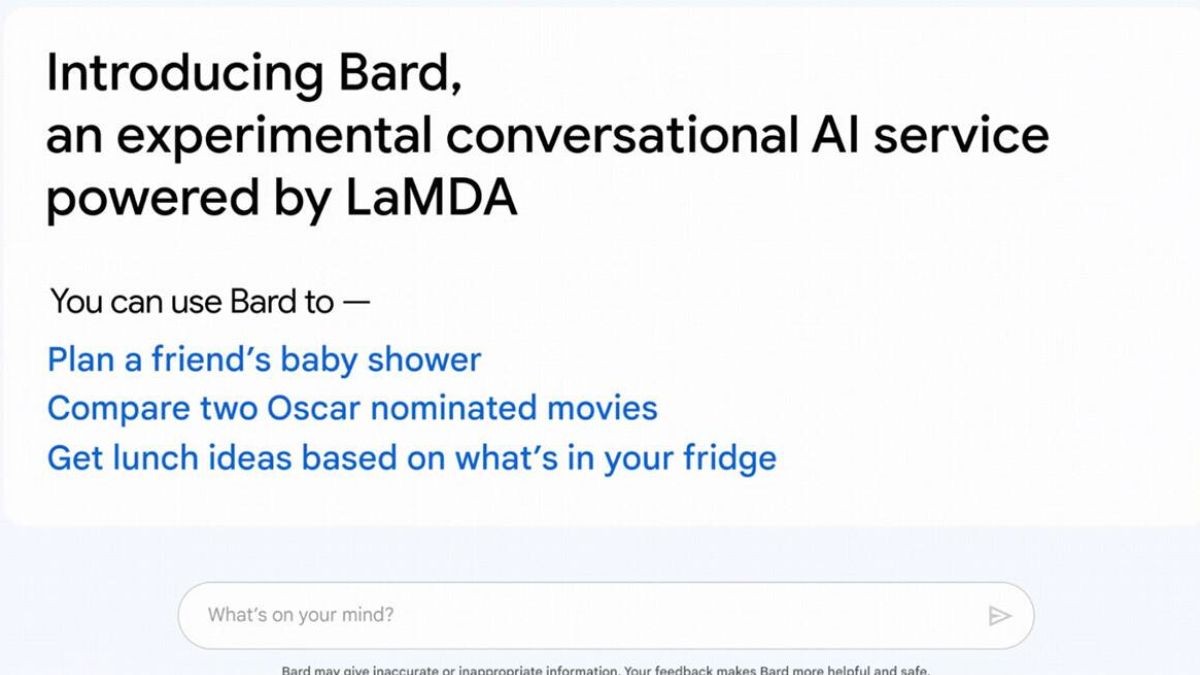 Introducing Bard,
an experimental conversational AI service powered by LaMDA

You can use Bard to —

Plan a friend's baby shower
Compare two Oscar nominated movies
Get lunch ideas based on what's in your fridge

What's on your mind?

Bard may give inaccurate or inappropriate information. Your feedback makes Bard more helpful and safe.